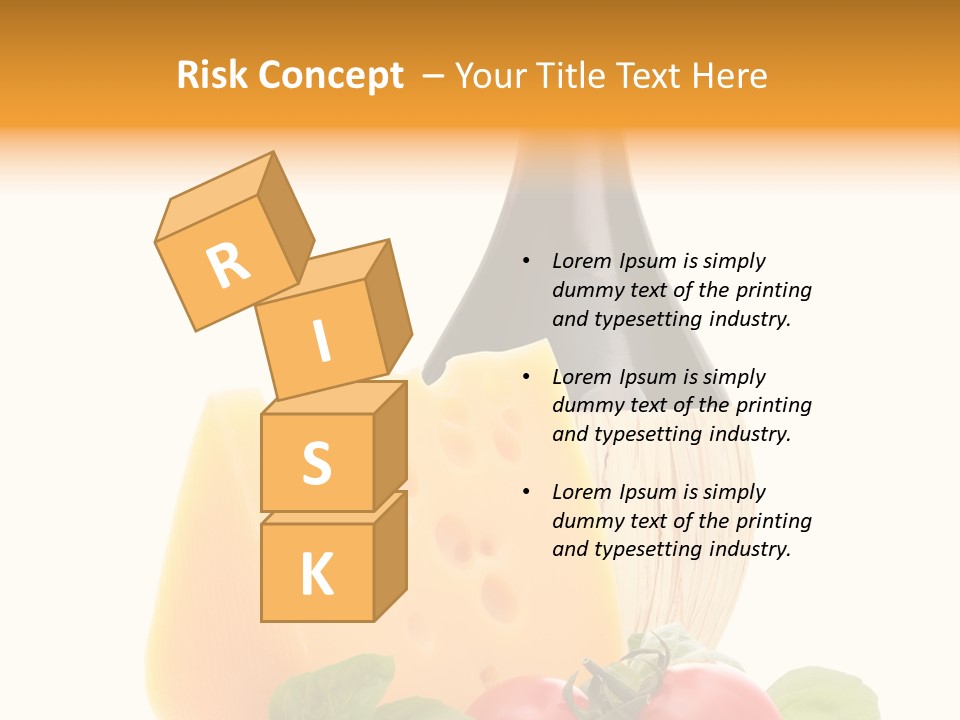 Risk Concept – Your Title Text Here

R
I
S
K

• Lorem Ipsum is simply dummy text of the printing and typesetting industry.

• Lorem Ipsum is simply dummy text of the printing and typesetting industry.

• Lorem Ipsum is simply dummy text of the printing and typesetting industry.